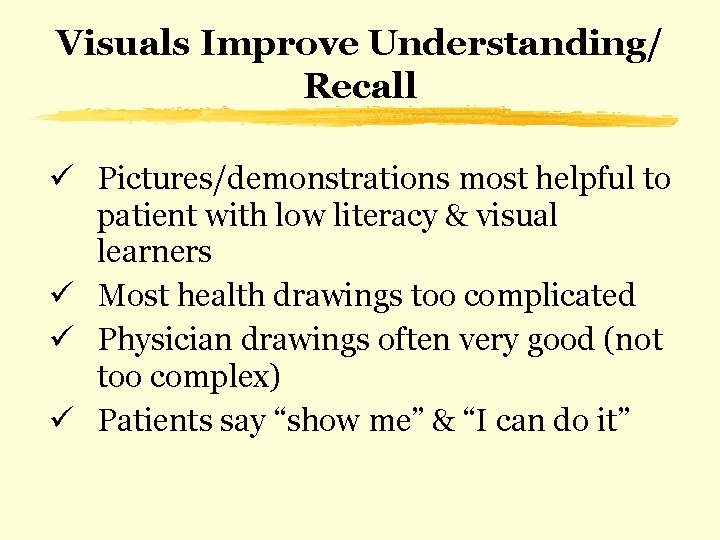 Visuals Improve Understanding/ Recall

✓ Pictures/demonstrations most helpful to patient with low literacy & visual learners

✓ Most health drawings too complicated

✓ Physician drawings often very good (not too complex)

✓ Patients say “show me” & “I can do it”